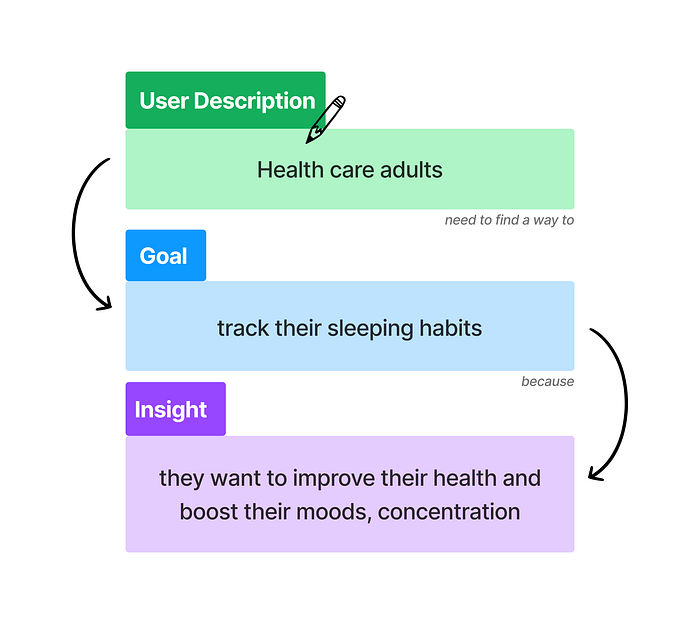 User Description

Health care adults

need to find a way to

Goal

track their sleeping habits

because

Insight

they want to improve their health and boost their moods, concentration